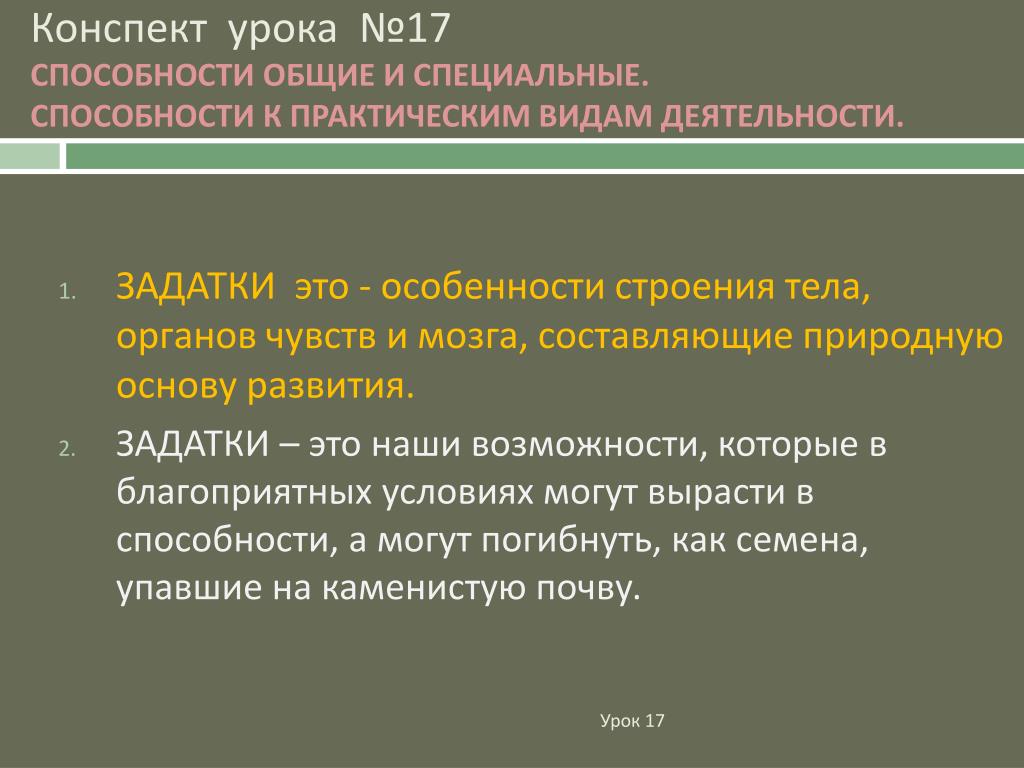 Конспект урока №17
СПОСОБНОСТИ ОБЩИЕ И СПЕЦИАЛЬНЫЕ.
СПОСОБНОСТИ К ПРАКТИЧЕСКИМ ВИДАМ ДЕЯТЕЛЬНОСТИ.

1. ЗАДАТКИ это - особенности строения тела, органов чувств и мозга, составляющие природную основу развития.
2. ЗАДАТКИ – это наши возможности, которые в благоприятных условиях могут вырасти в способности, а могут погибнуть, как семена, упавшие на каменистую почву.

Урок 17